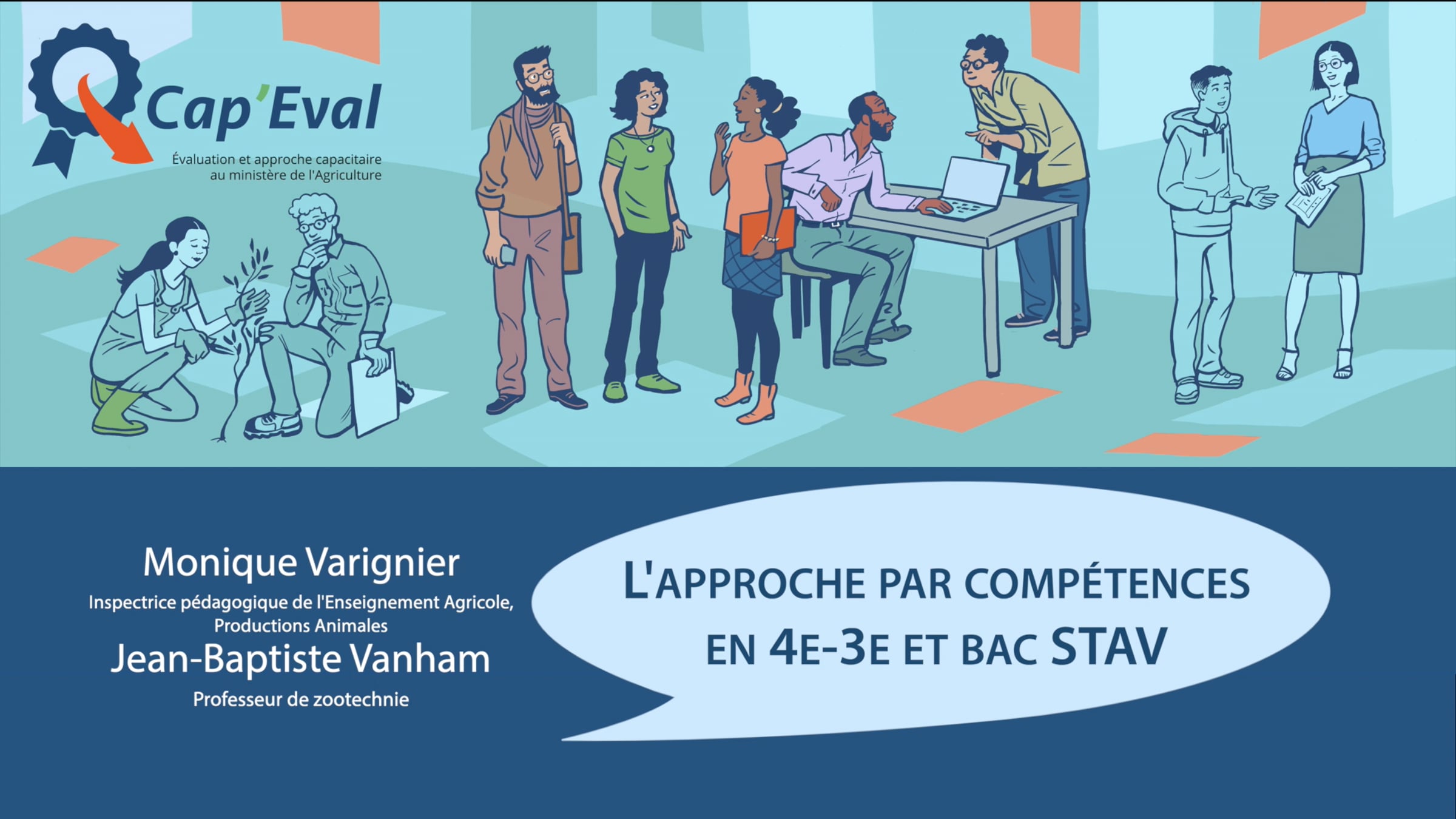 Cap'Eval
Évaluation et approche capacitaire au ministère de l'Agriculture

Monique Varignier
Inspectrice pédagogique de l'Enseignement Agricole, Productions Animales
Jean-Baptiste Vanham
Professeur de zootechnie

L'APPROCHE PAR COMPÉTENCES EN 4E-3E ET BAC STAV